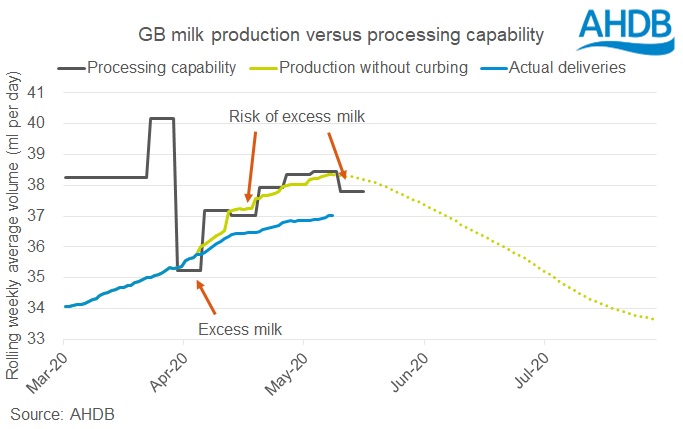 GB milk production versus processing capability

AHDB

Processing capability
Production without curbing
Actual deliveries

Rolling weekly average volume (ml per day)

41
40
39
38
37
36
35
34
33

Risk of excess milk

Excess milk

Mar-20
Apr-20
May-20
Jun-20
Jul-20

Source: AHDB